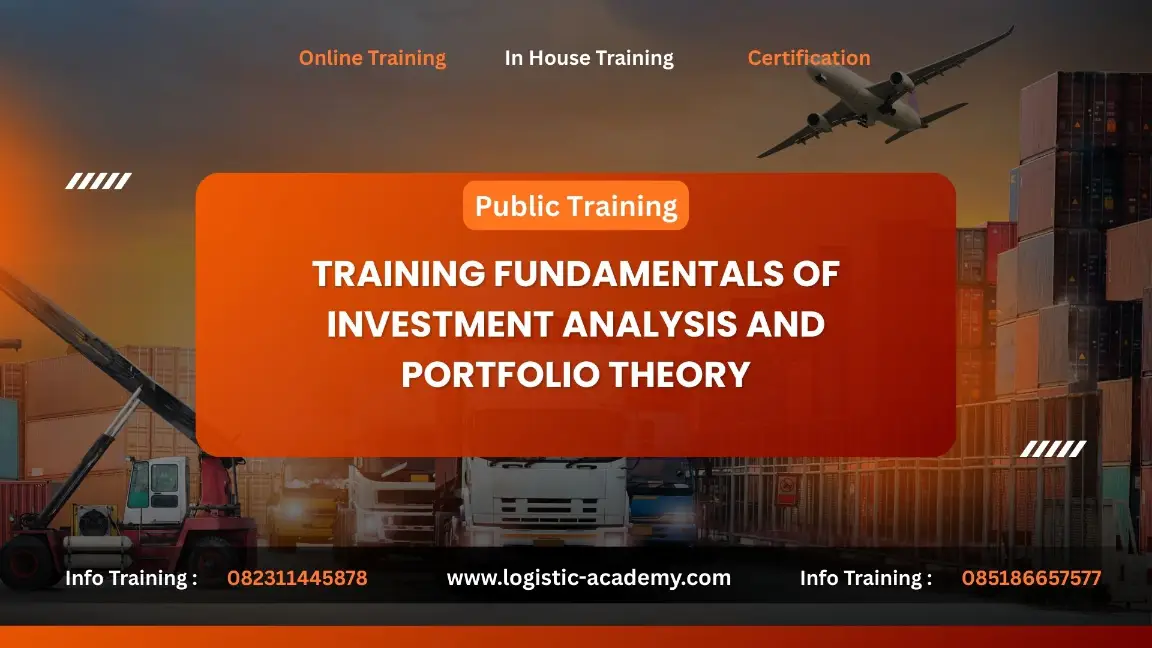 Online Training In House Training Certification

Public Training

TRAINING FUNDAMENTALS OF INVESTMENT ANALYSIS AND PORTFOLIO THEORY

Info Training : 082311445878 www.logistic-academy.com Info Training : 085186657577